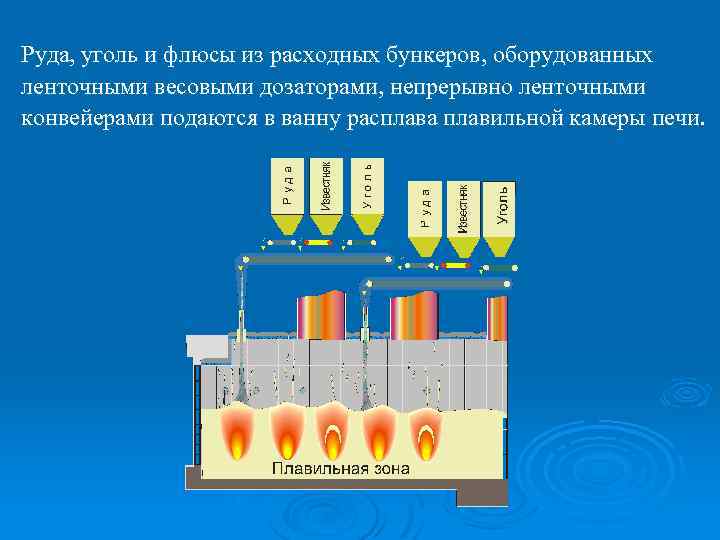 Руда, уголь и флюсы из расходных бункеров, оборудованных ленточными весовыми дозаторами, непрерывно ленточными конвейерами подаются в ванну расплава плавильной камеры печи.

Руда
Известняк
Уголь
Руда
Известняк
Уголь

Плавильная зона